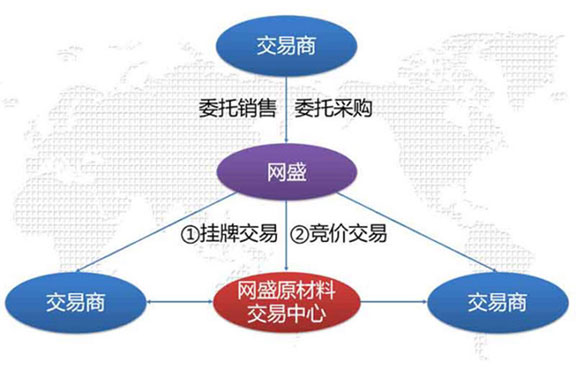 交易商

委托销售 委托采购

网盛

①挂牌交易 ②竞价交易

交易商

网盛原材料交易中心

交易商